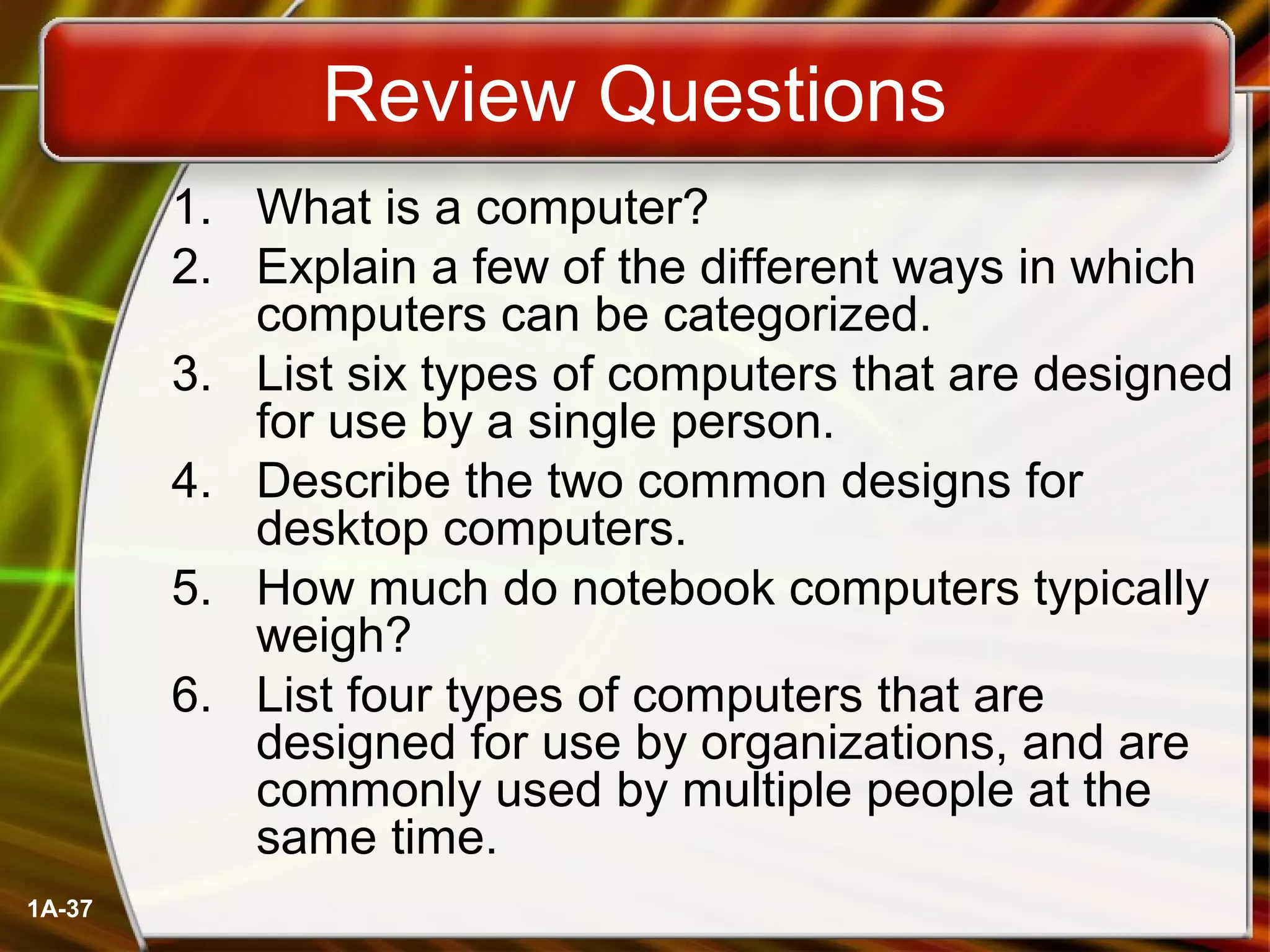 Review Questions

1. What is a computer?
2. Explain a few of the different ways in which computers can be categorized.
3. List six types of computers that are designed for use by a single person.
4. Describe the two common designs for desktop computers.
5. How much do notebook computers typically weigh?
6. List four types of computers that are designed for use by organizations, and are commonly used by multiple people at the same time.

1A-37